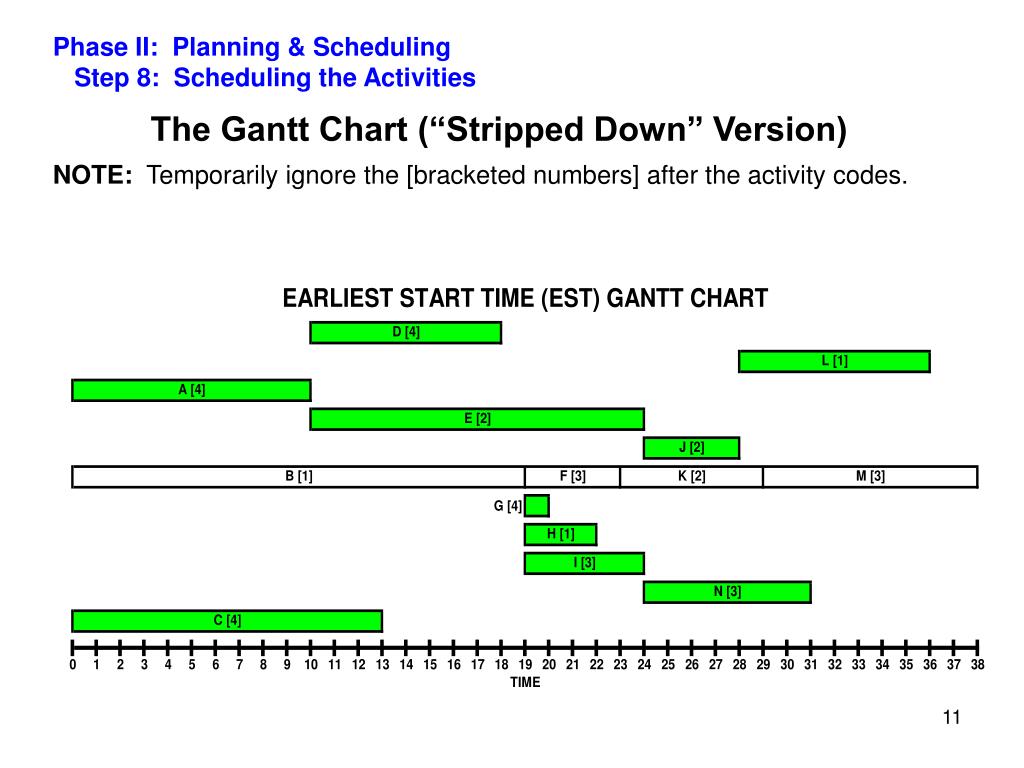 Phase II: Planning & Scheduling
Step 8: Scheduling the Activities

The Gantt Chart (“Stripped Down” Version)

NOTE: Temporarily ignore the [bracketed numbers] after the activity codes.

EARLIEST START TIME (EST) GANTT CHART

D [4]

L [1]

A [4]

E [2]

J [2]

B [1]
F [3]
K [2]
M [3]

G [4]

H [1]

I [3]

N [3]

C [4]

0 1 2 3 4 5 6 7 8 9 10 11 12 13 14 15 16 17 18 19 20 21 22 23 24 25 26 27 28 29 30 31 32 33 34 35 36 37 38
TIME

11